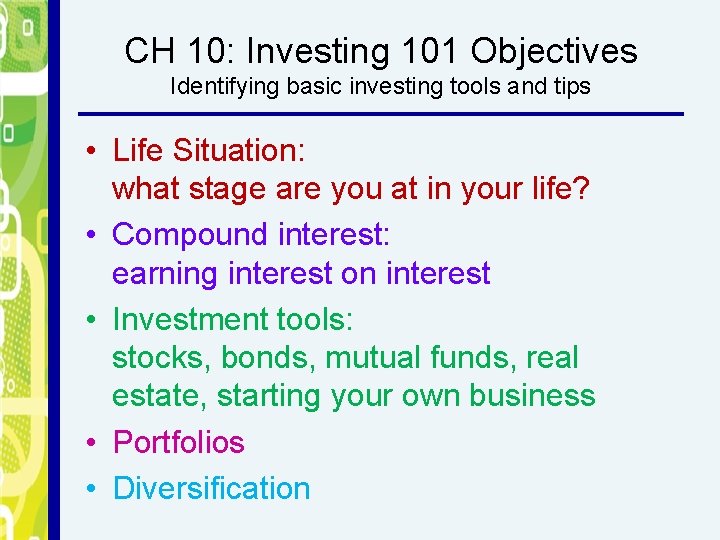 CH 10: Investing 101 Objectives
Identifying basic investing tools and tips

• Life Situation:
what stage are you at in your life?
• Compound interest:
earning interest on interest
• Investment tools:
stocks, bonds, mutual funds, real estate, starting your own business
• Portfolios
• Diversification